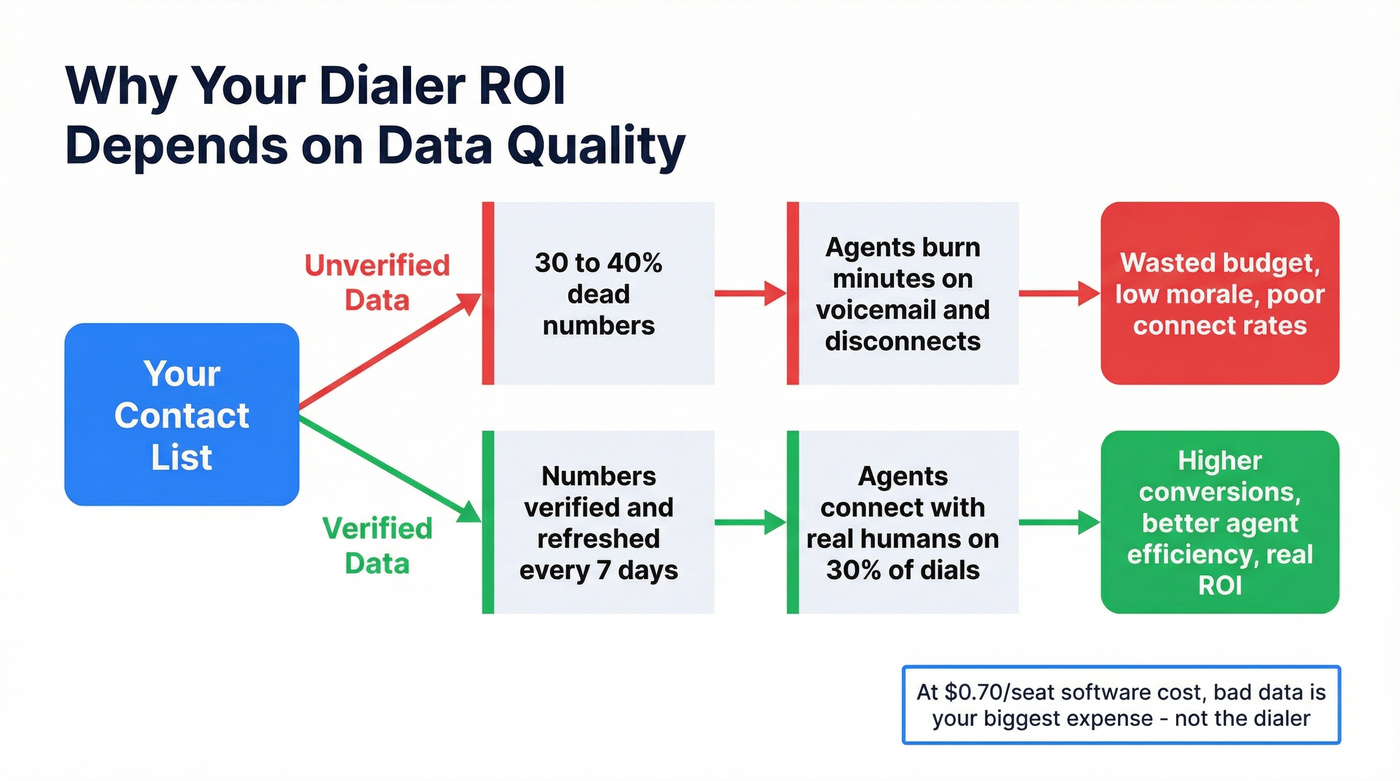 Why Your Dialer ROI Depends on Data Quality

Your Contact List

Unverified Data

30 to 40% dead numbers

Agents burn minutes on voicemail and disconnects

Wasted budget, low morale, poor connect rates

Verified Data

Numbers verified and refreshed every 7 days

Agents connect with real humans on 30% of dials

Higher conversions, better agent efficiency, real ROI

At $0.70/seat software cost, bad data is your biggest expense - not the dialer